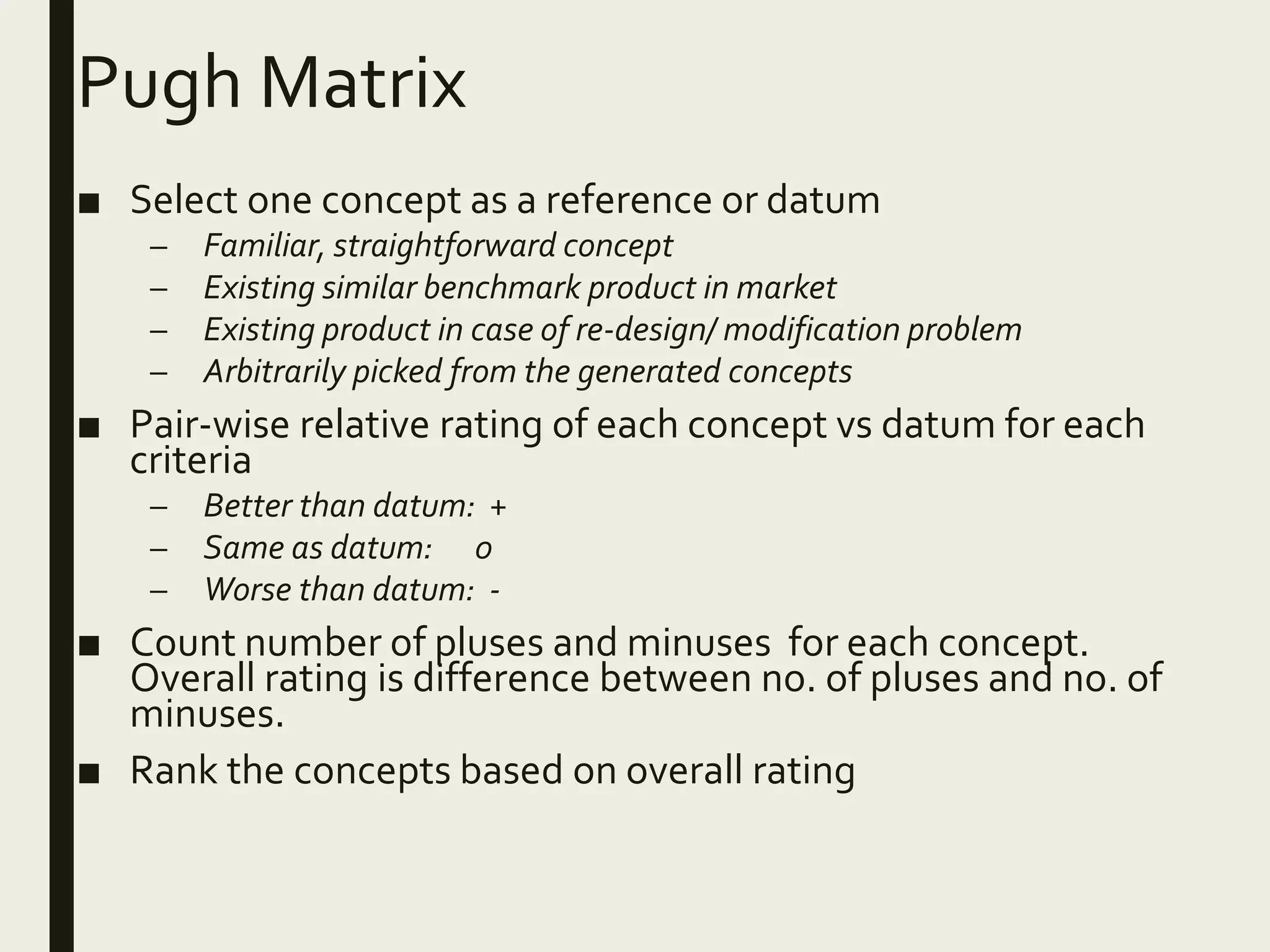 Pugh Matrix

■ Select one concept as a reference or datum
– Familiar, straightforward concept
– Existing similar benchmark product in market
– Existing product in case of re-design/ modification problem
– Arbitrarily picked from the generated concepts

■ Pair-wise relative rating of each concept vs datum for each criteria
– Better than datum: +
– Same as datum: o
– Worse than datum: -

■ Count number of pluses and minuses for each concept. Overall rating is difference between no. of pluses and no. of minuses.

■ Rank the concepts based on overall rating